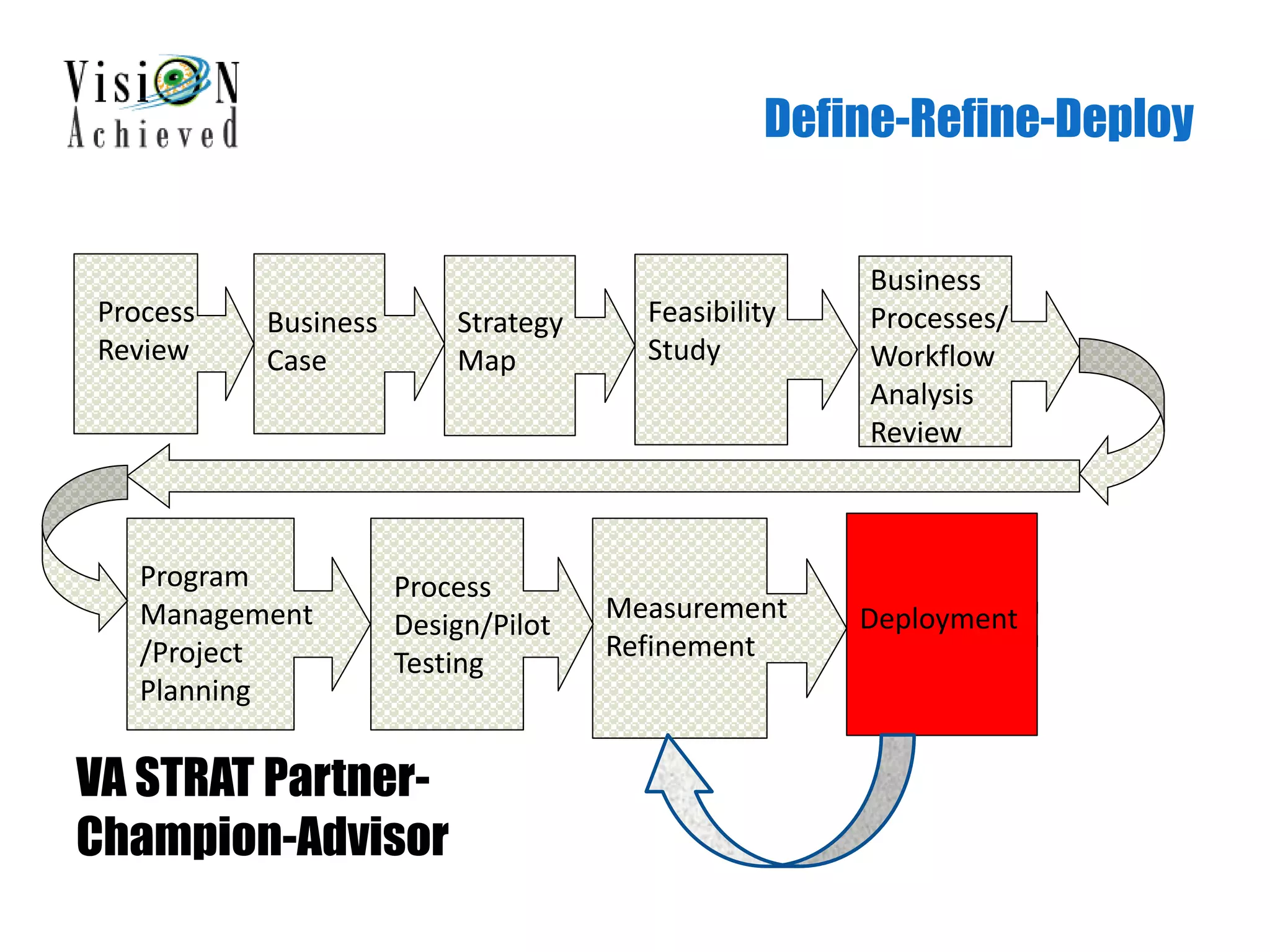 VisioN Achieved

Define-Refine-Deploy

Process Review

Business Case

Strategy Map

Feasibility Study

Business Processes/ Workflow Analysis Review

Program Management /Project Planning

Process Design/Pilot Testing

Measurement Refinement

Deployment

VA STRAT Partner-Champion-Advisor